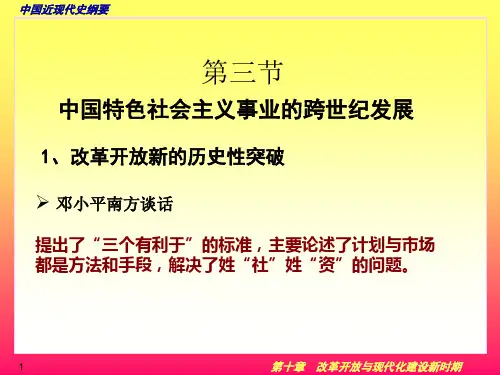 中国近现代史纲要

第三节

中国特色社会主义事业的跨世纪发展

1、改革开放新的历史性突破

➢ 邓小平南方谈话

提出了“三个有利于”的标准，主要论述了计划与市场都是方法和手段，解决了姓“社”姓“资”的问题。

1

第十章　改革开放与现代化建设新时期